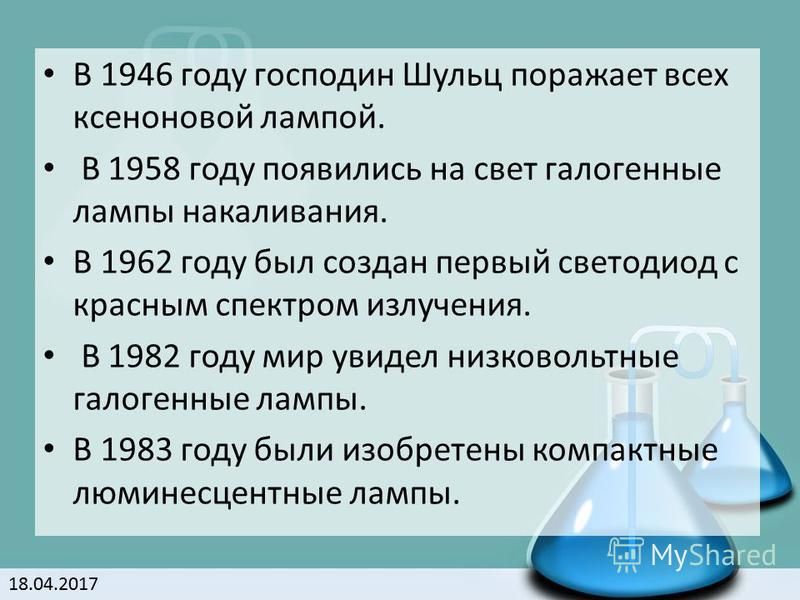 • В 1946 году господин Шульц поражает всех ксеноновой лампой.

• В 1958 году появились на свет галогенные лампы накаливания.

• В 1962 году был создан первый светодиод с красным спектром излучения.

• В 1982 году мир увидел низковольтные галогенные лампы.

• В 1983 году были изобретены компактные люминесцентные лампы.

MyShared

18.04.2017